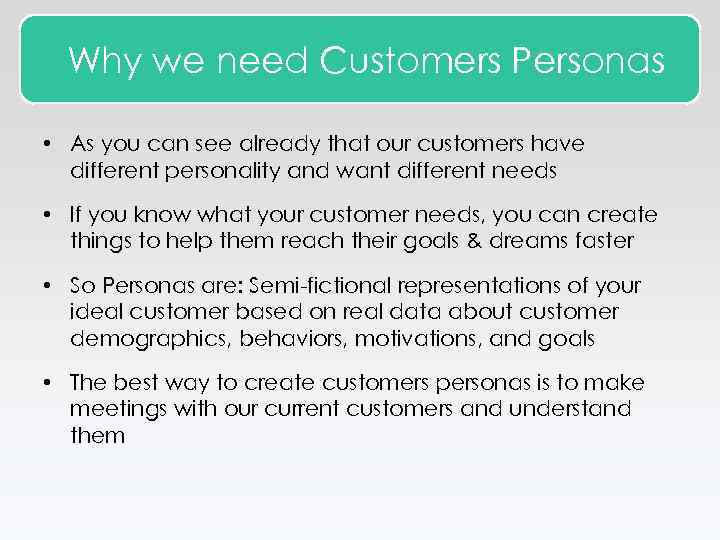 Why we need Customers Personas

• As you can see already that our customers have different personality and want different needs

• If you know what your customer needs, you can create things to help them reach their goals & dreams faster

• So Personas are: Semi-fictional representations of your ideal customer based on real data about customer demographics, behaviors, motivations, and goals

• The best way to create customers personas is to make meetings with our current customers and understand them